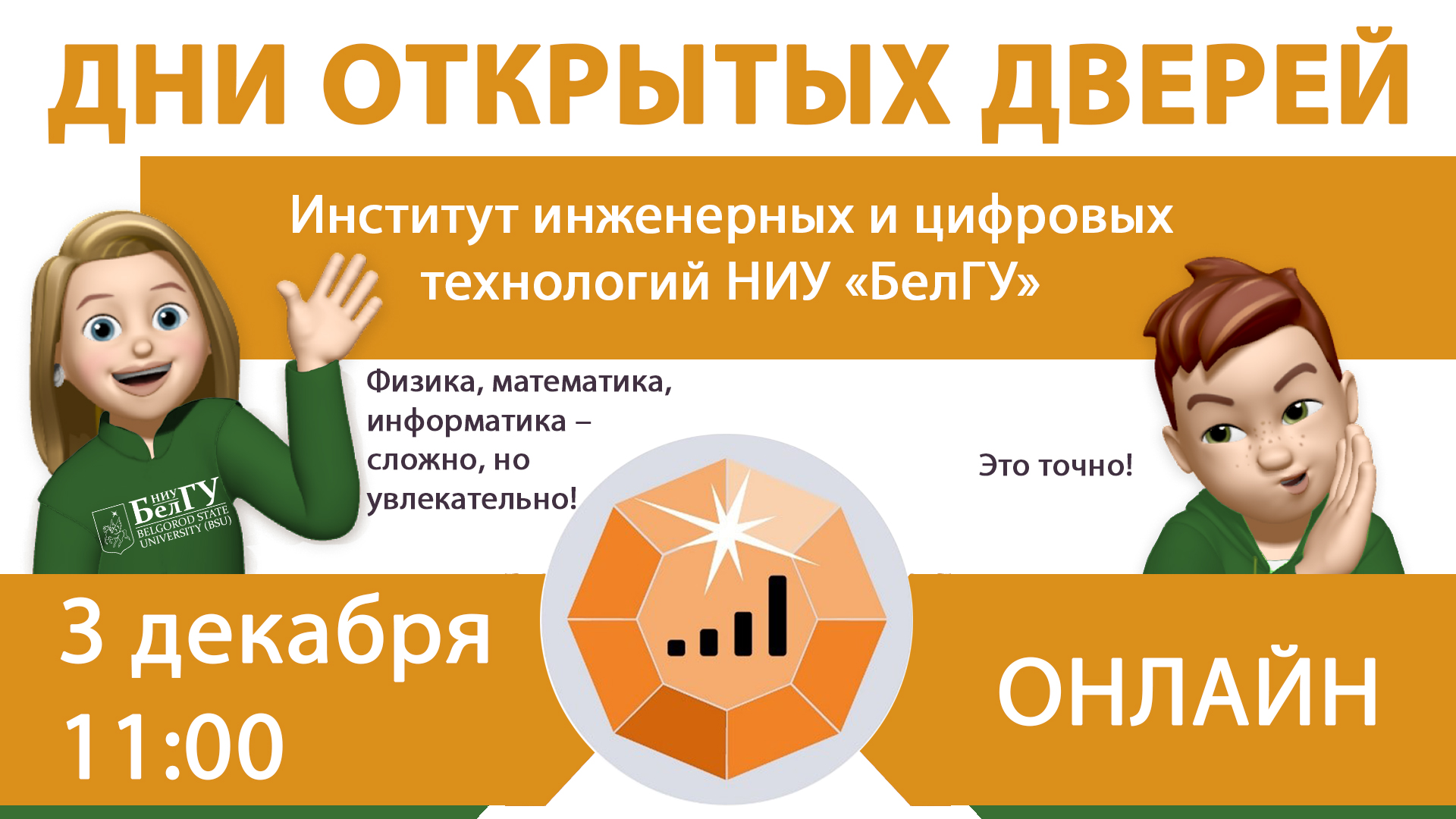 ДНИ ОТКРЫТЫХ ДВЕРЕЙ

Институт инженерных и цифровых технологий НИУ «БелГУ»

НИУ БелГУ BELGOROD STATE UNIVERSITY (BSU)

Физика, математика, информатика – сложно, но увлекательно!

Это точно!

3 декабря
11:00

ОНЛАЙН